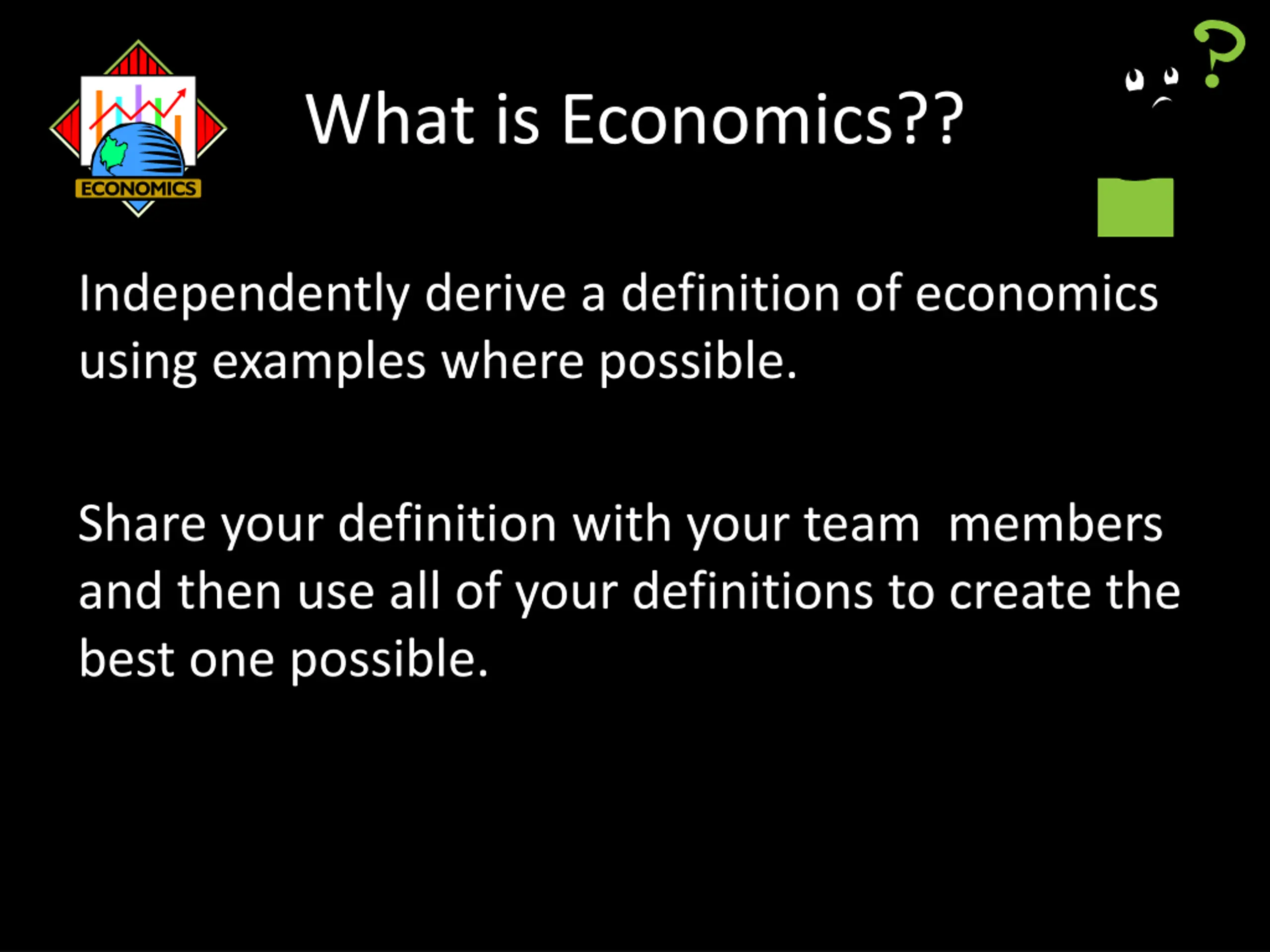 ECONOMICS

What is Economics??

?

Independently derive a definition of economics using examples where possible.

Share your definition with your team  members and then use all of your definitions to create the best one possible.